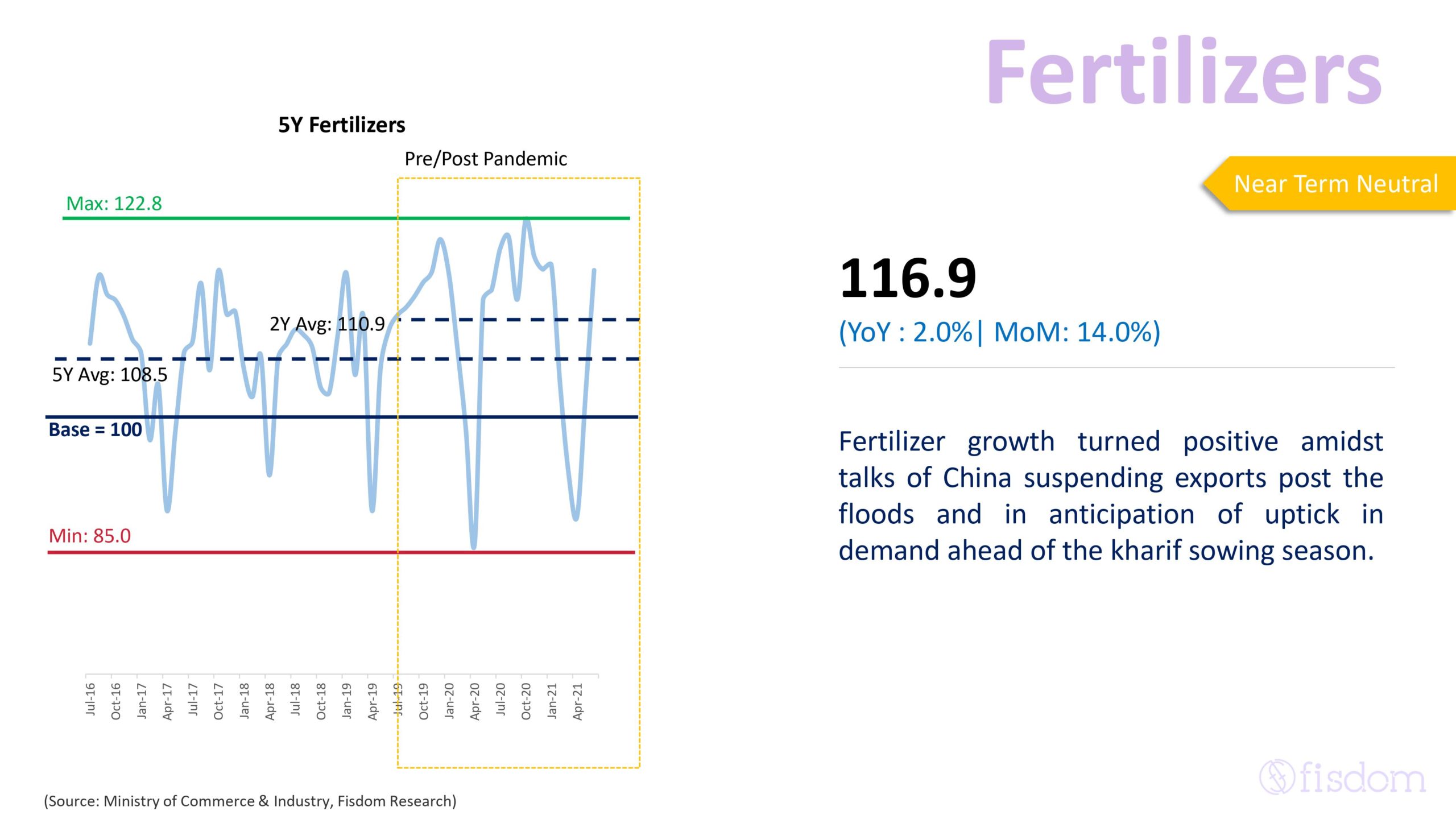 Fertilizers

5Y Fertilizers

Pre/Post Pandemic

Max: 122.8

2Y Avg: 110.9

5Y Avg: 108.5

Base = 100

Min: 85.0

Jul-16 Oct-16 Jan-17 Apr-17 Jul-17 Oct-17 Jan-18 Apr-18 Jul-18 Oct-18 Jan-19 Apr-19 Jul-19 Oct-19 Jan-20 Apr-20 Jul-20 Oct-20 Jan-21 Apr-21

(Source: Ministry of Commerce & Industry, Fisdom Research)

Near Term Neutral

116.9

(YoY : 2.0%| MoM: 14.0%)

Fertilizer growth turned positive amidst talks of China suspending exports post the floods and in anticipation of uptick in demand ahead of the kharif sowing season.

fisdom